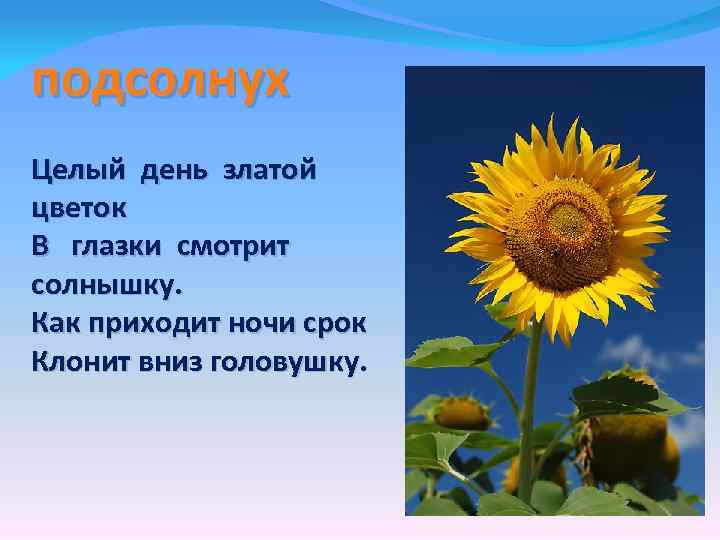 подсолнух

Целый день златой цветок
В глазки смотрит солнышку.
Как приходит ночи срок
Клонит вниз головушку.